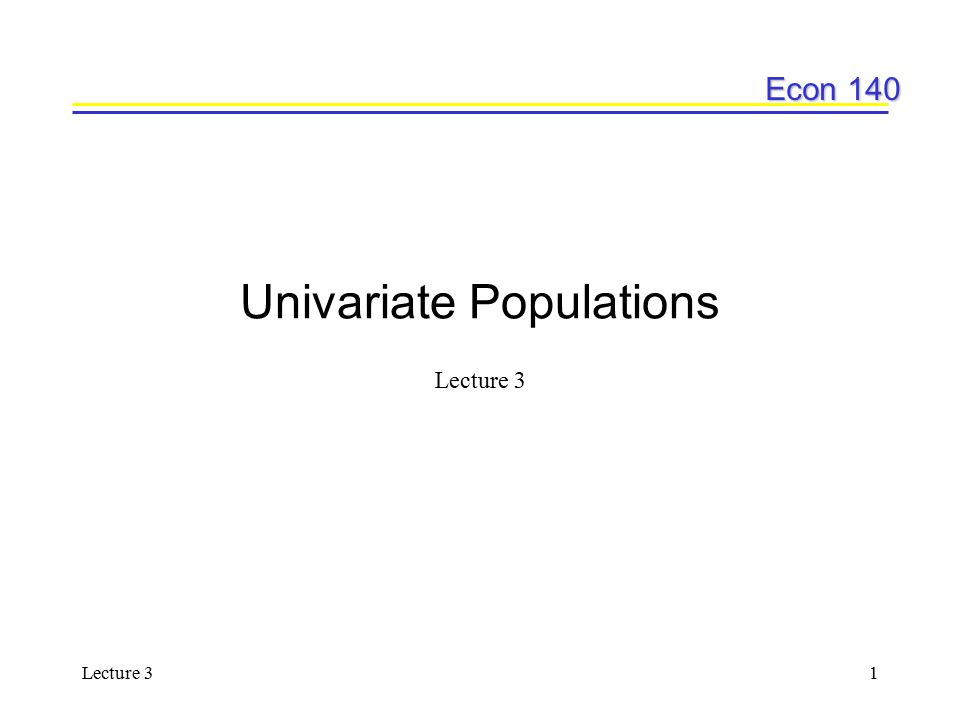 Econ 140

Univariate Populations

Lecture 3

Lecture 3

1